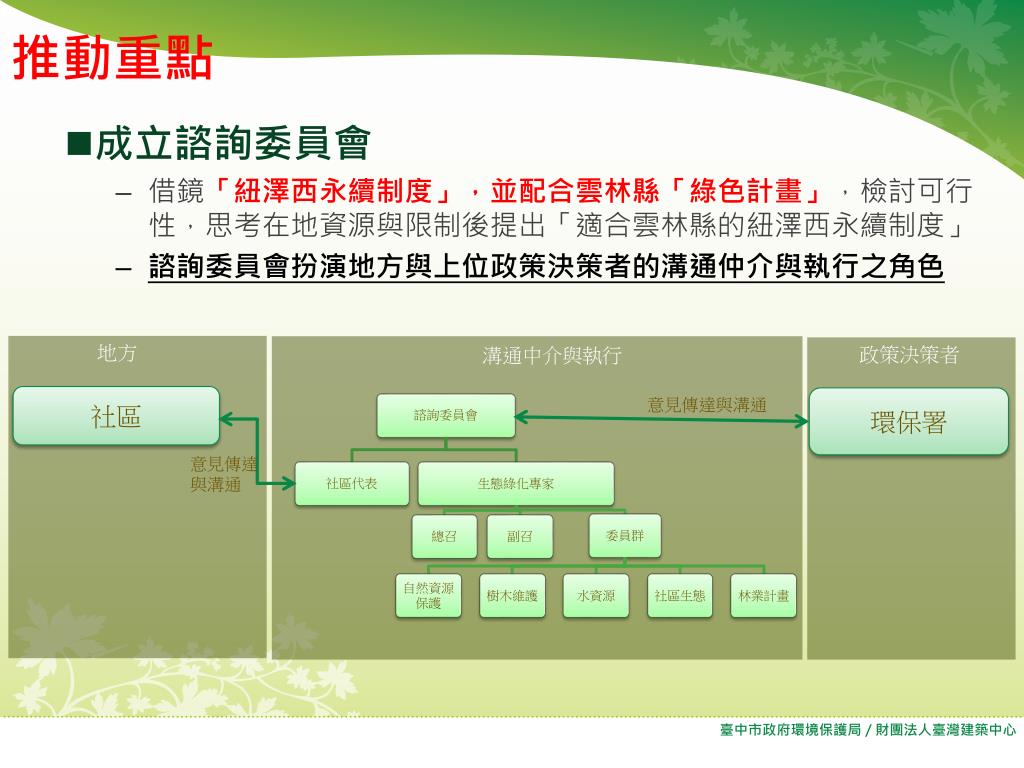 推動重點

■成立諮詢委員會

– 借鏡「紐澤西永續制度」，並配合雲林縣「綠色計畫」，檢討可行性，思考在地資源與限制後提出「適合雲林縣的紐澤西永續制度」

– 諮詢委員會扮演地方與上位政策決策者的溝通仲介與執行之角色

地方

社區

意見傳達與溝通

溝通中介與執行

諮詢委員會

意見傳達與溝通

社區代表

生態綠化專家

總召

副召

委員群

自然資源保護

樹木維護

水資源

社區生態

林業計畫

政策決策者

環保署

臺中市政府環境保護局 / 財團法人臺灣建築中心